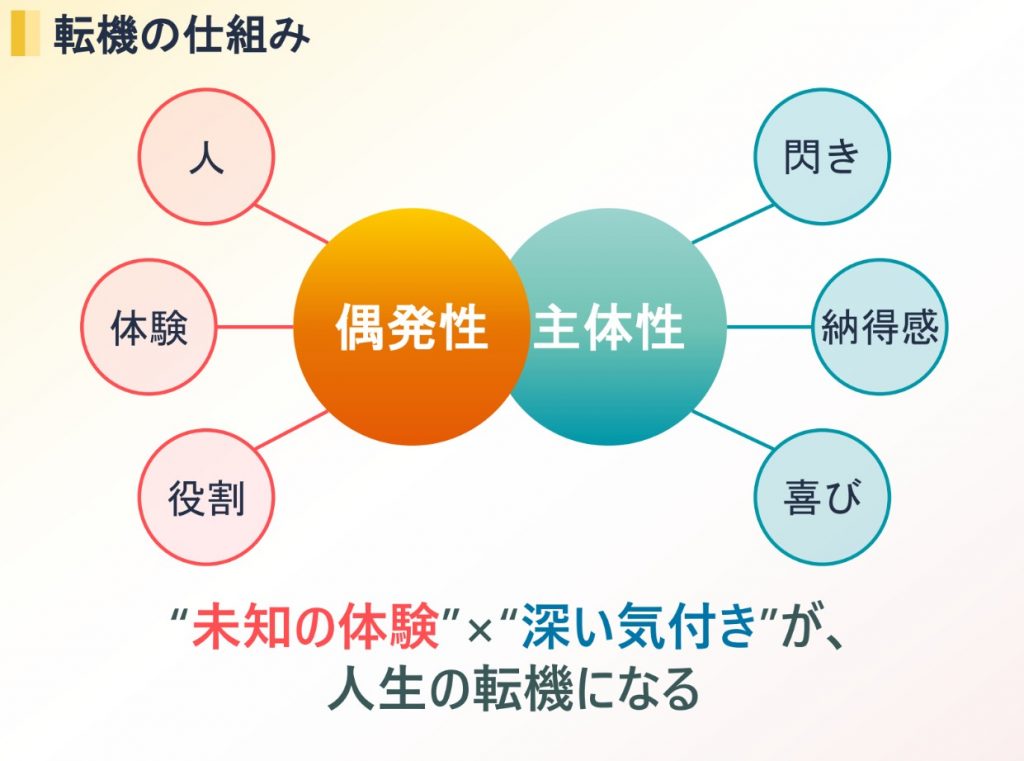 転機の仕組み

人

体験

役割

偶発性

主体性

閃き

納得感

喜び

“未知の体験”×“深い気付き”が、人生の転機になる